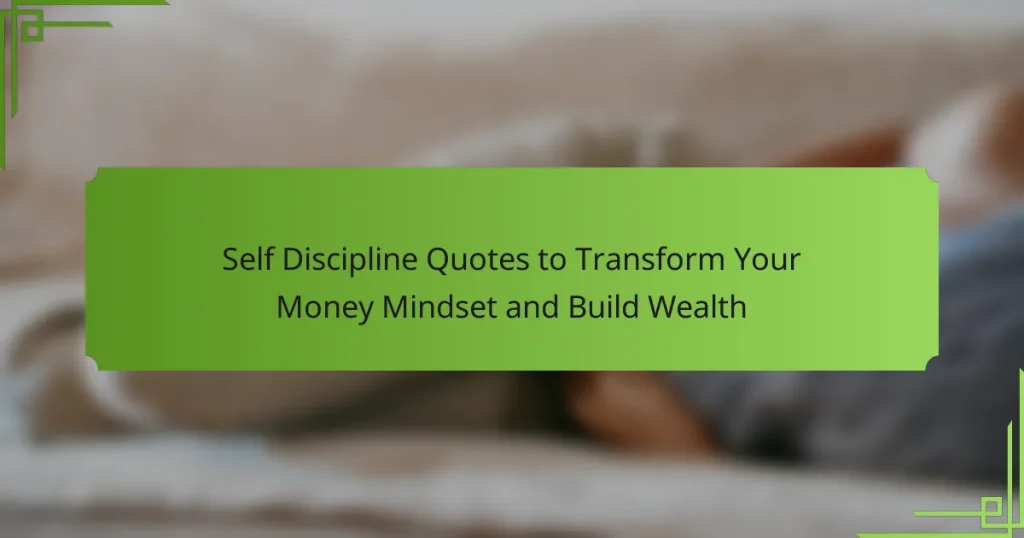 Self Discipline Quotes to Transform Your Money Mindset and Build Wealth